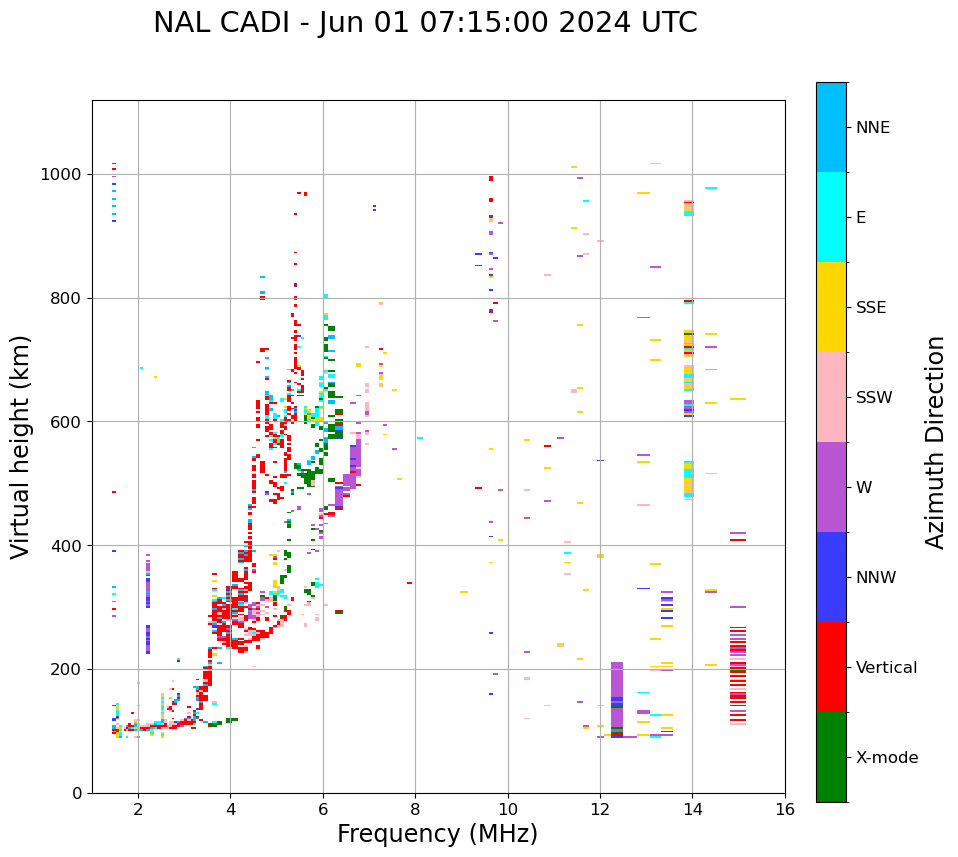 NAL CADI - Jun 01 07:15:00 2024 UTC

Virtual height (km)

1000
800
600
400
200
0

2
4
6
8
10
12
14
16

Frequency (MHz)

NNE
E
SSE
SSW
W
NNW
Vertical
X-mode

Azimuth Direction